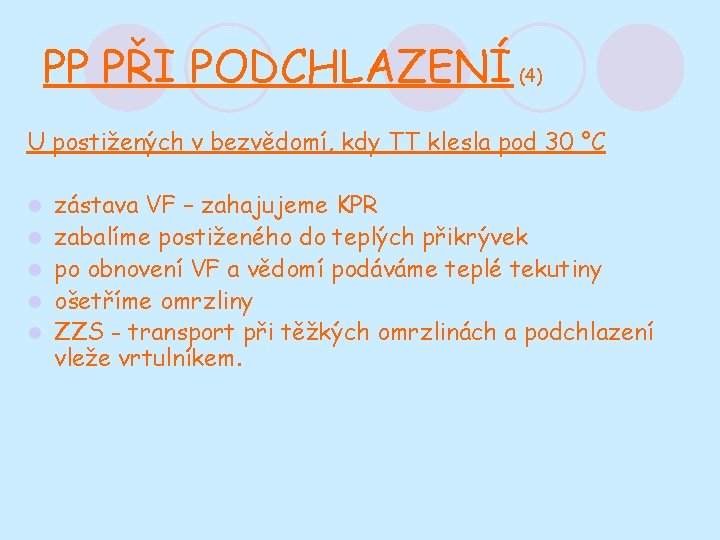 PP PŘI PODCHLAZENÍ (4)

U postižených v bezvědomí, kdy TT klesla pod 30 °C

- zástava VF – zahajujeme KPR
- zabalíme postiženého do teplých přikrývek
- po obnovení VF a vědomí podáváme teplé tekutiny
- ošetříme omrzliny
- ZZS - transport při těžkých omrzlinách a podchlazení vleže vrtulníkem.